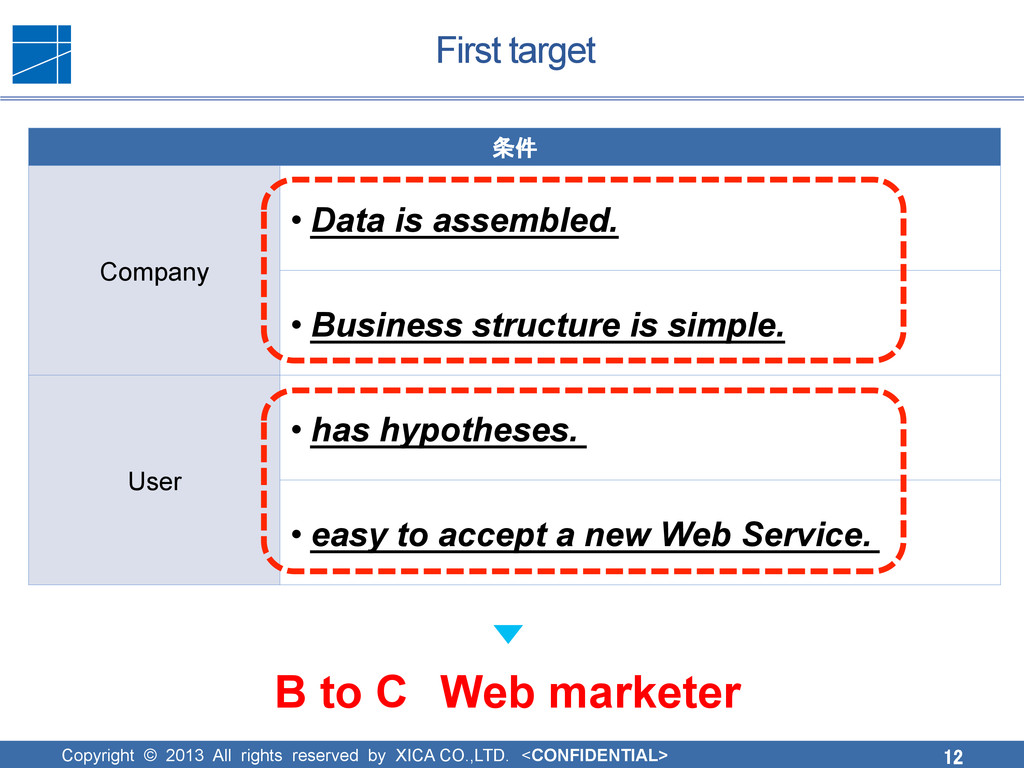 First target

| 条件 | |
|---|---|
| Company | • Data is assembled. |
| | • Business structure is simple. |
| User | • has hypotheses. |
| | • easy to accept a new Web Service. |

B to C Web marketer

Copyright © 2013 All rights reserved by XICA CO.,LTD. <CONFIDENTIAL>

12